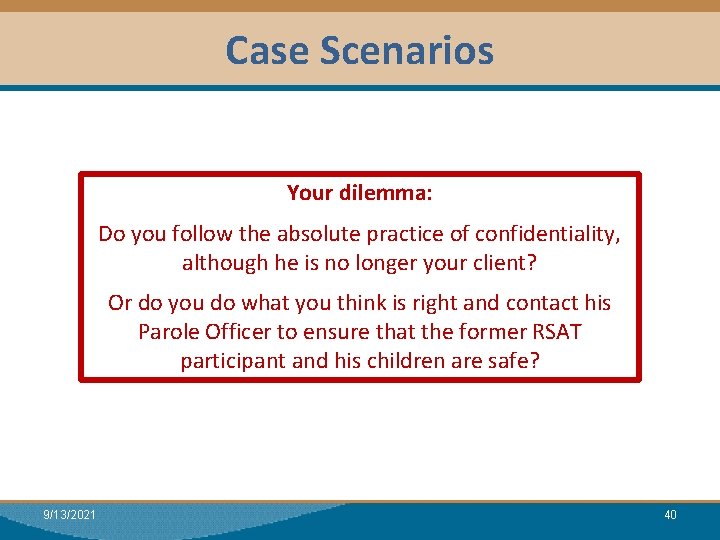 Case Scenarios

Your dilemma:

Do you follow the absolute practice of confidentiality, although he is no longer your client?

Or do you do what you think is right and contact his Parole Officer to ensure that the former RSAT participant and his children are safe?

9/13/2021

40